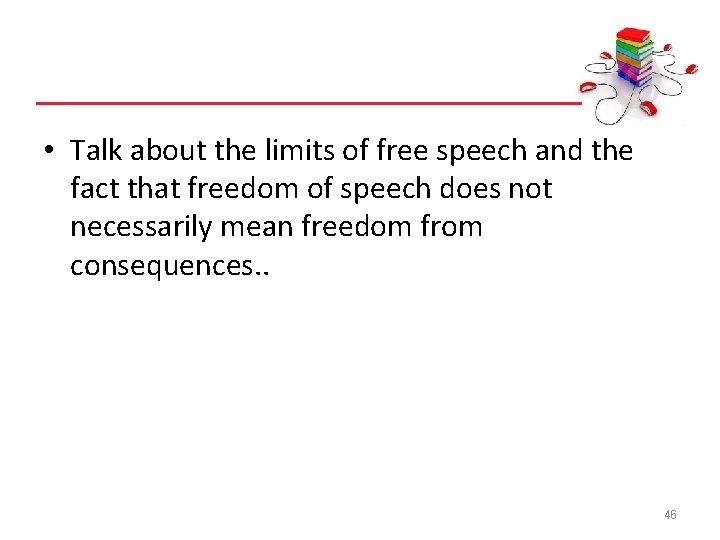 • Talk about the limits of free speech and the fact that freedom of speech does not necessarily mean freedom from consequences..

46